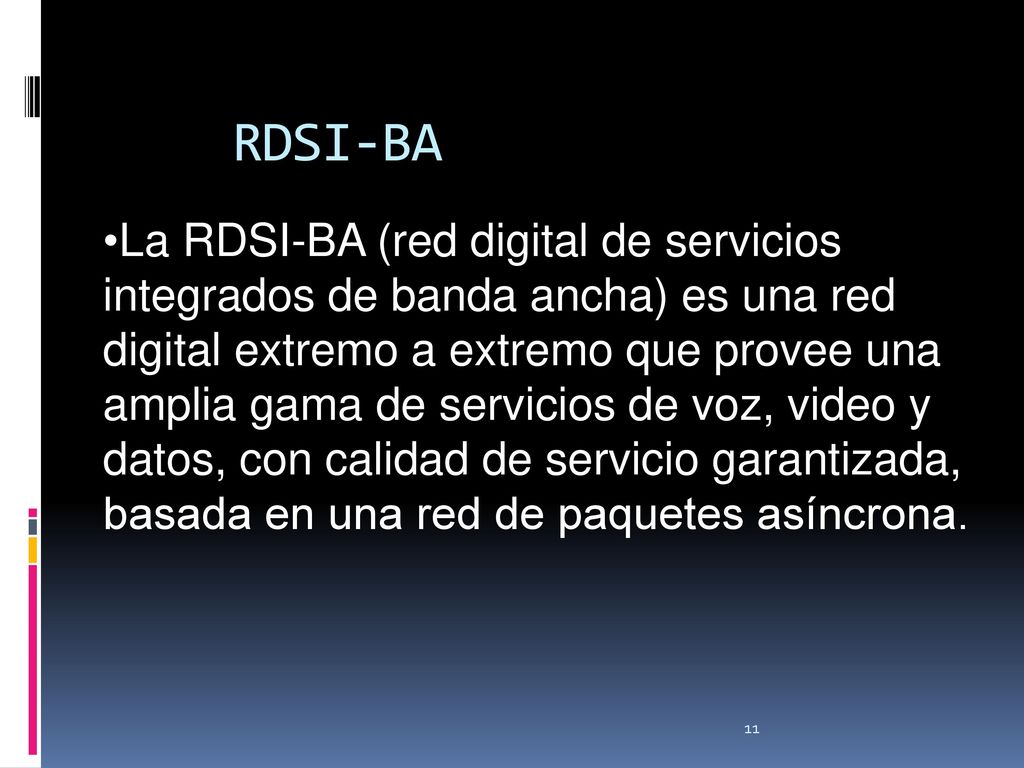 RDSI-BA

•La RDSI-BA (red digital de servicios integrados de banda ancha) es una red digital extremo a extremo que provee una amplia gama de servicios de voz, video y datos, con calidad de servicio garantizada, basada en una red de paquetes asíncrona.

11